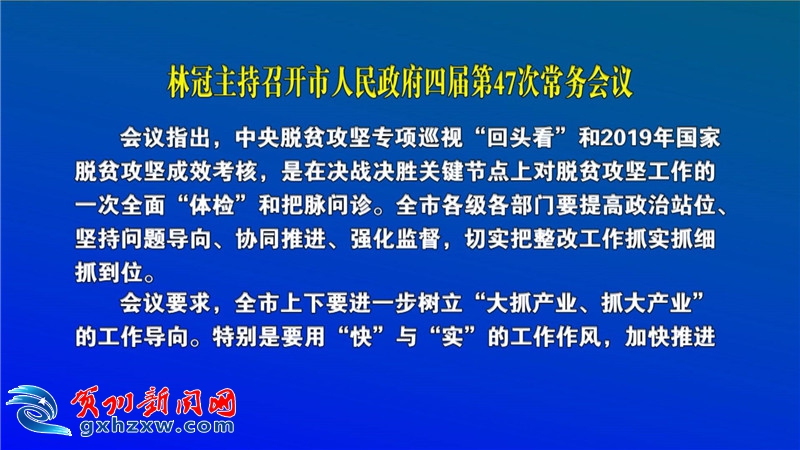 林冠主持召开市人民政府四届第47次常务会议

会议指出，中央脱贫攻坚专项巡视“回头看”和2019年国家脱贫攻坚成效考核，是在决战决胜关键节点上对脱贫攻坚工作的一次全面“体检”和把脉问诊。全市各级各部门要提高政治站位、坚持问题导向、协同推进、强化监督，切实把整改工作抓实抓细抓到位。

会议要求，全市上下要进一步树立“大抓产业、抓大产业”的工作导向。特别是要用“快”与“实”的工作作风，加快推进

贺州新闻网
gxhzxw.com